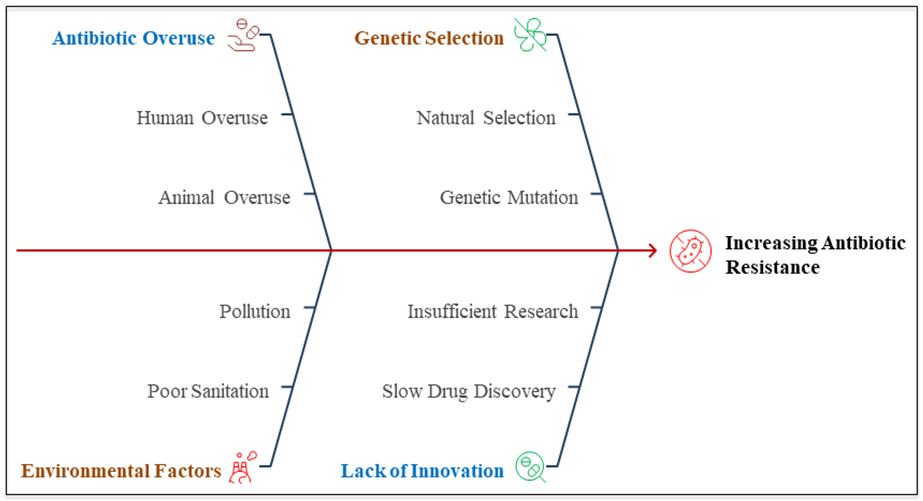 Antibiotic Overuse

Human Overuse

Animal Overuse

Genetic Selection

Natural Selection

Genetic Mutation

Increasing Antibiotic Resistance

Pollution

Poor Sanitation

Environmental Factors

Insufficient Research

Slow Drug Discovery

Lack of Innovation